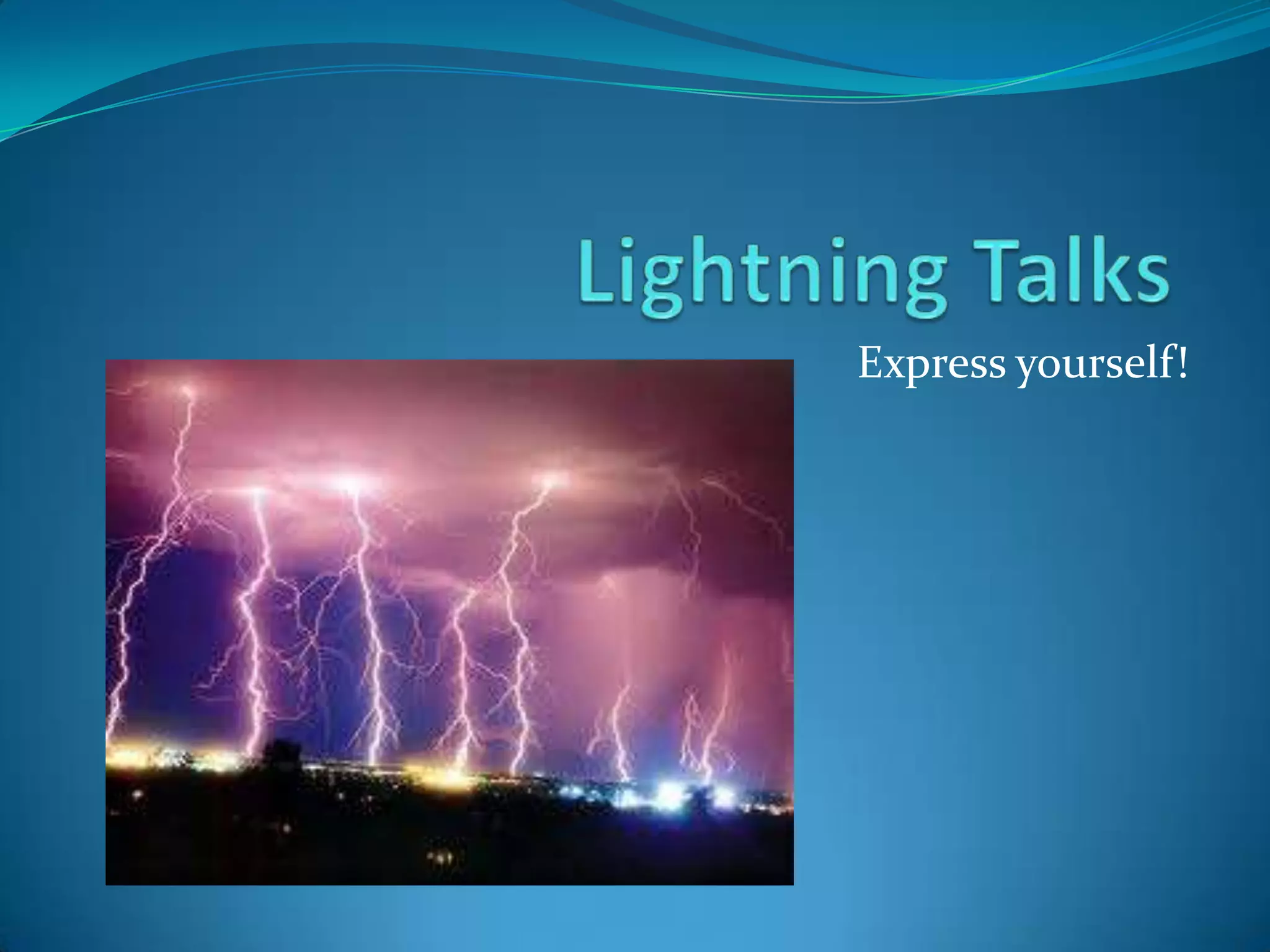 Lightning Talks

Express yourself!